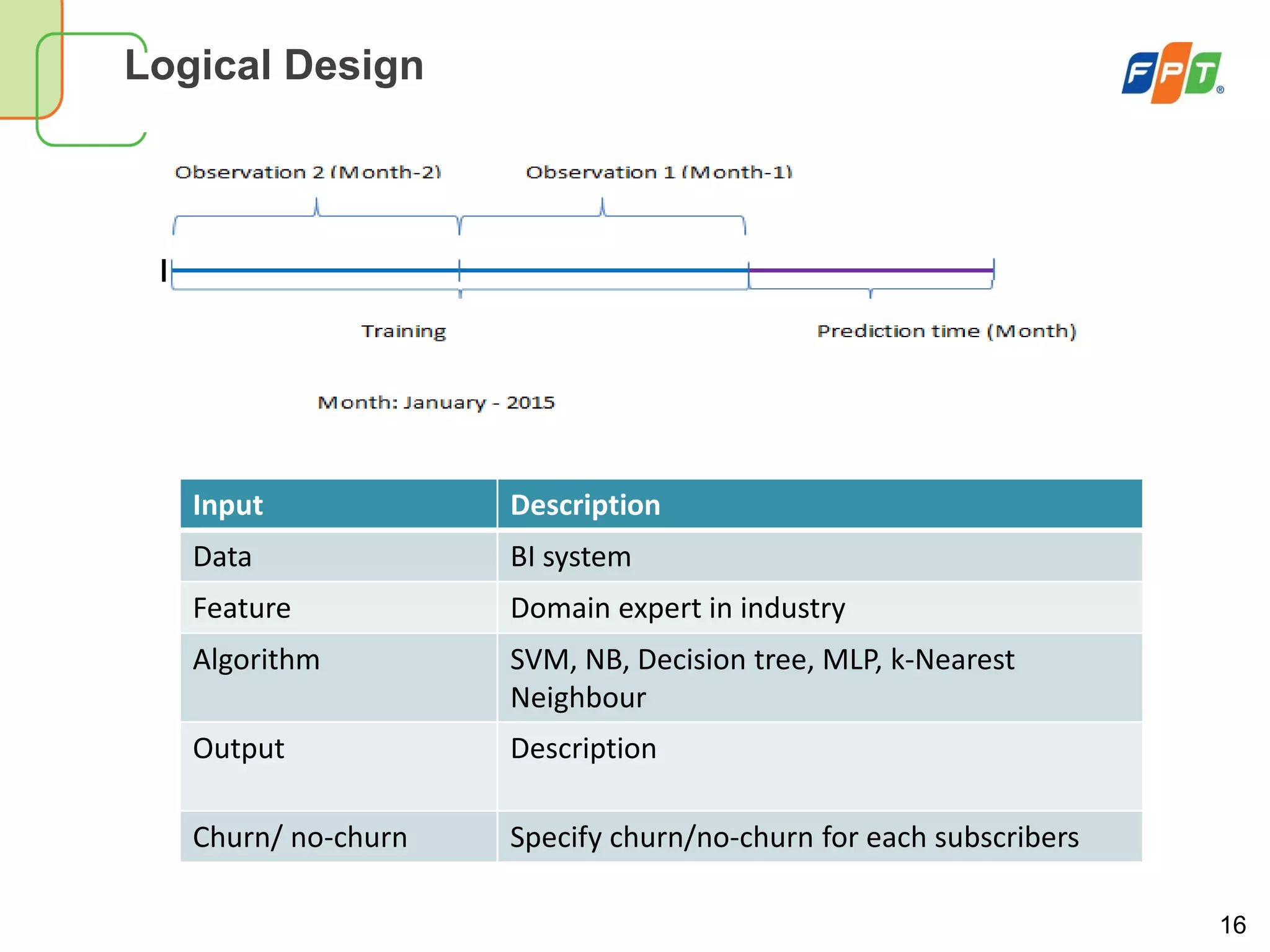 Logical Design

FPT

Observation 2 (Month-2)

Observation 1 (Month-1)

Training

Prediction time (Month)

Month: January - 2015

| Input | Description |
|---|---|
| Data | BI system |
| Feature | Domain expert in industry |
| Algorithm | SVM, NB, Decision tree, MLP, k-Nearest Neighbour |
| Output | Description |
| Churn/ no-churn | Specify churn/no-churn for each subscribers |

16